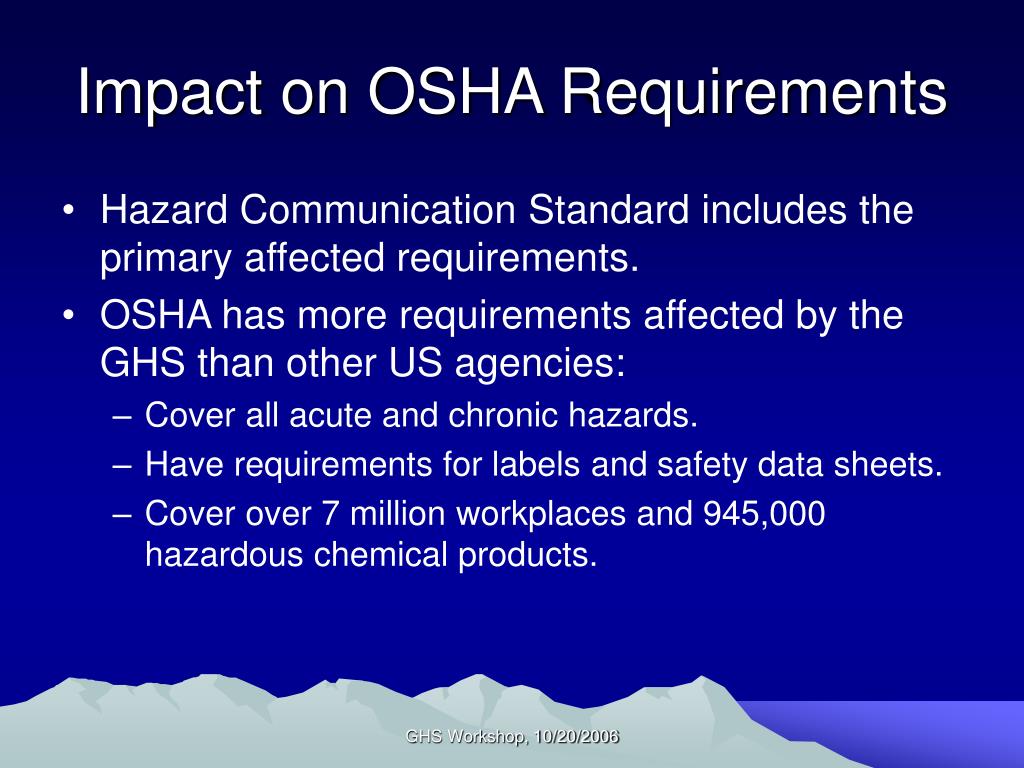 Impact on OSHA Requirements

• Hazard Communication Standard includes the primary affected requirements.
• OSHA has more requirements affected by the GHS than other US agencies:
– Cover all acute and chronic hazards.
– Have requirements for labels and safety data sheets.
– Cover over 7 million workplaces and 945,000 hazardous chemical products.

GHS Workshop, 10/20/2006